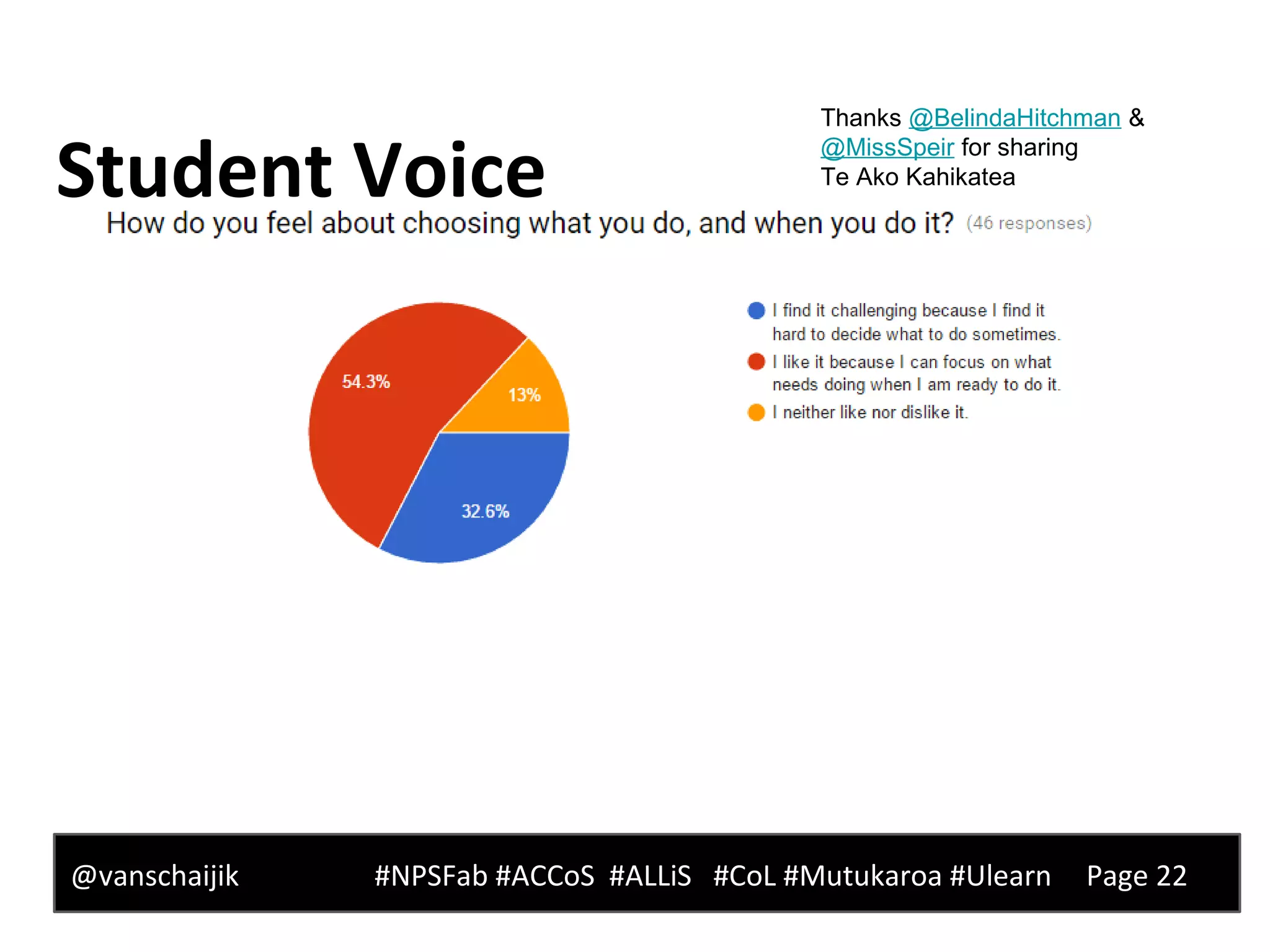 Student Voice

Thanks @BelindaHitchman & @MissSpeir for sharing
Te Ako Kahikatea

How do you feel about choosing what you do, and when you do it? (46 responses)

54.3%
13%
32.6%

I find it challenging because I find it hard to decide what to do sometimes.
I like it because I can focus on what needs doing when I am ready to do it.
I neither like nor dislike it.

@vanschaijik #NPSFab #ACCoS #ALLiS #CoL #Mutukaroa #Ulearn Page 22